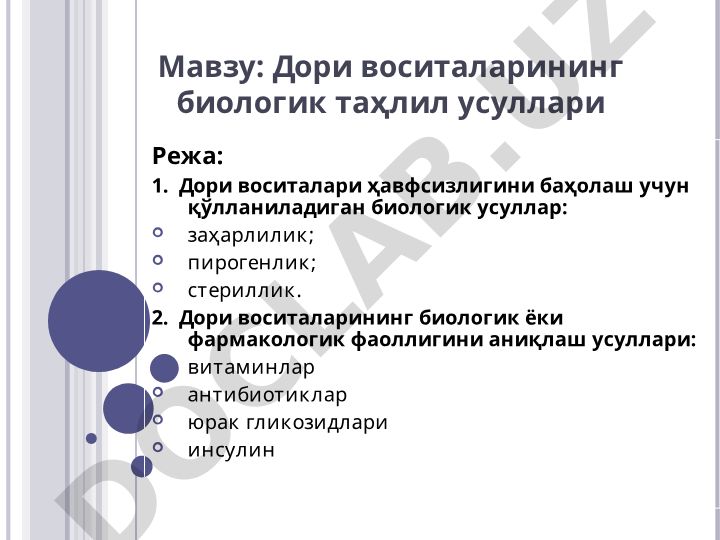 Мавзу: Дори воситаларининг биологик таҳлил усуллари

Режа:

1. Дори воситалари ҳавфсизлигини баҳолаш учун қўлланиладиган биологик усуллар:

заҳарлилик;

пирогенлик;

стериллик.

2. Дори воситаларининг биологик ёки фармакологик фаоллигини аниқлаш усуллари:

витаминлар

антибиотиклар

юрак гликозидлари

инсулин

DOCLAB.UZ